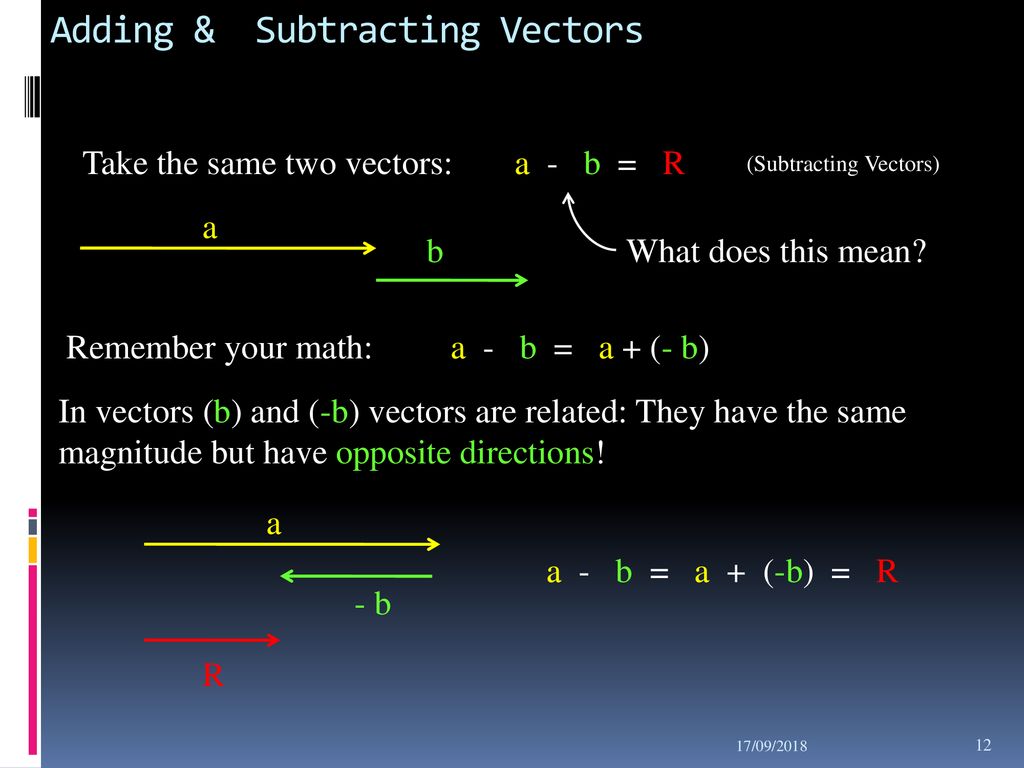 Adding & Subtracting Vectors

Take the same two vectors: a - b = R (Subtracting Vectors)

a

b

What does this mean?

Remember your math: a - b = a + (- b)

In vectors (b) and (-b) vectors are related: They have the same magnitude but have opposite directions!

a

- b

R

a - b = a + (-b) = R

17/09/2018

12